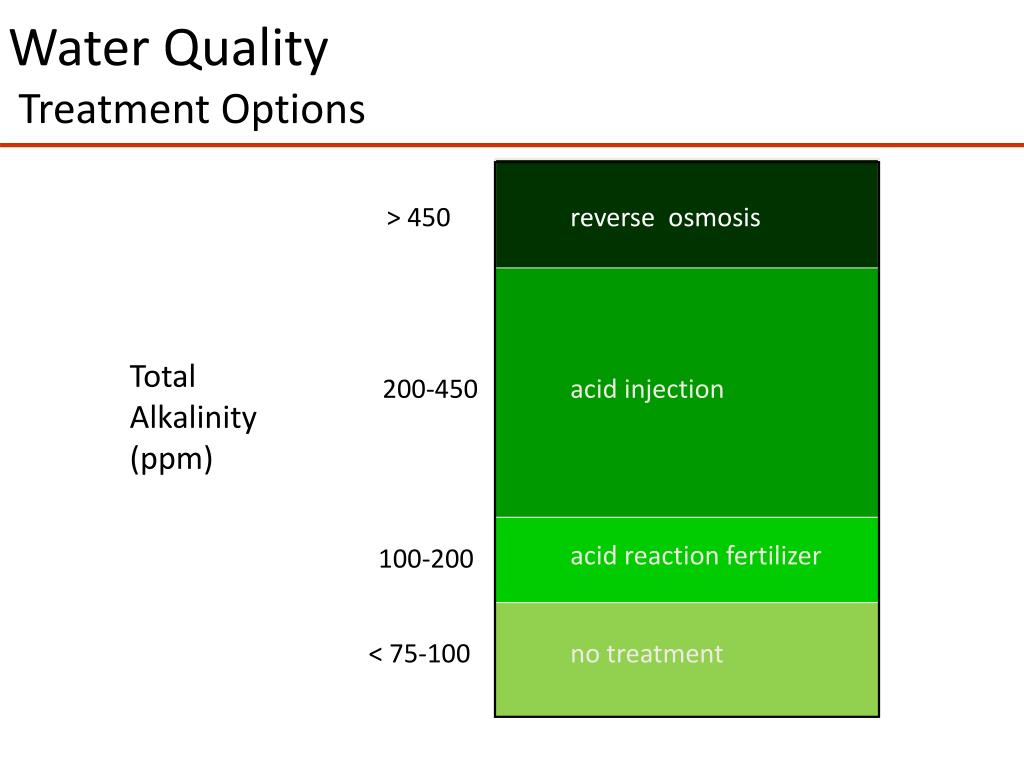 Water Quality
Treatment Options

Total Alkalinity (ppm)

> 450
reverse osmosis

200-450
acid injection

100-200
acid reaction fertilizer

< 75-100
no treatment